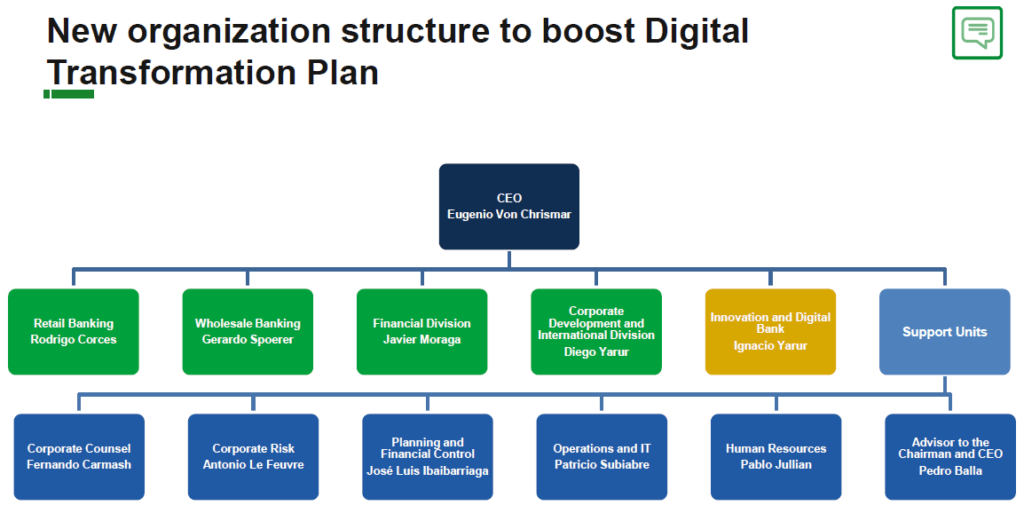 New organization structure to boost Digital Transformation Plan

CEO
Eugenio Von Chrismar

Retail Banking
Rodrigo Corces

Wholesale Banking
Gerardo Spoerer

Financial Division
Javier Moraga

Corporate Development and International Division
Diego Yarur

Innovation and Digital Bank
Ignacio Yarur

Support Units

Corporate Counsel
Fernando Carmash

Corporate Risk
Antonio Le Feuvre

Planning and Financial Control
José Luis Ibaibarriaga

Operations and IT
Patricio Subiabre

Human Resources
Pablo Jullian

Advisor to the Chairman and CEO
Pedro Balla